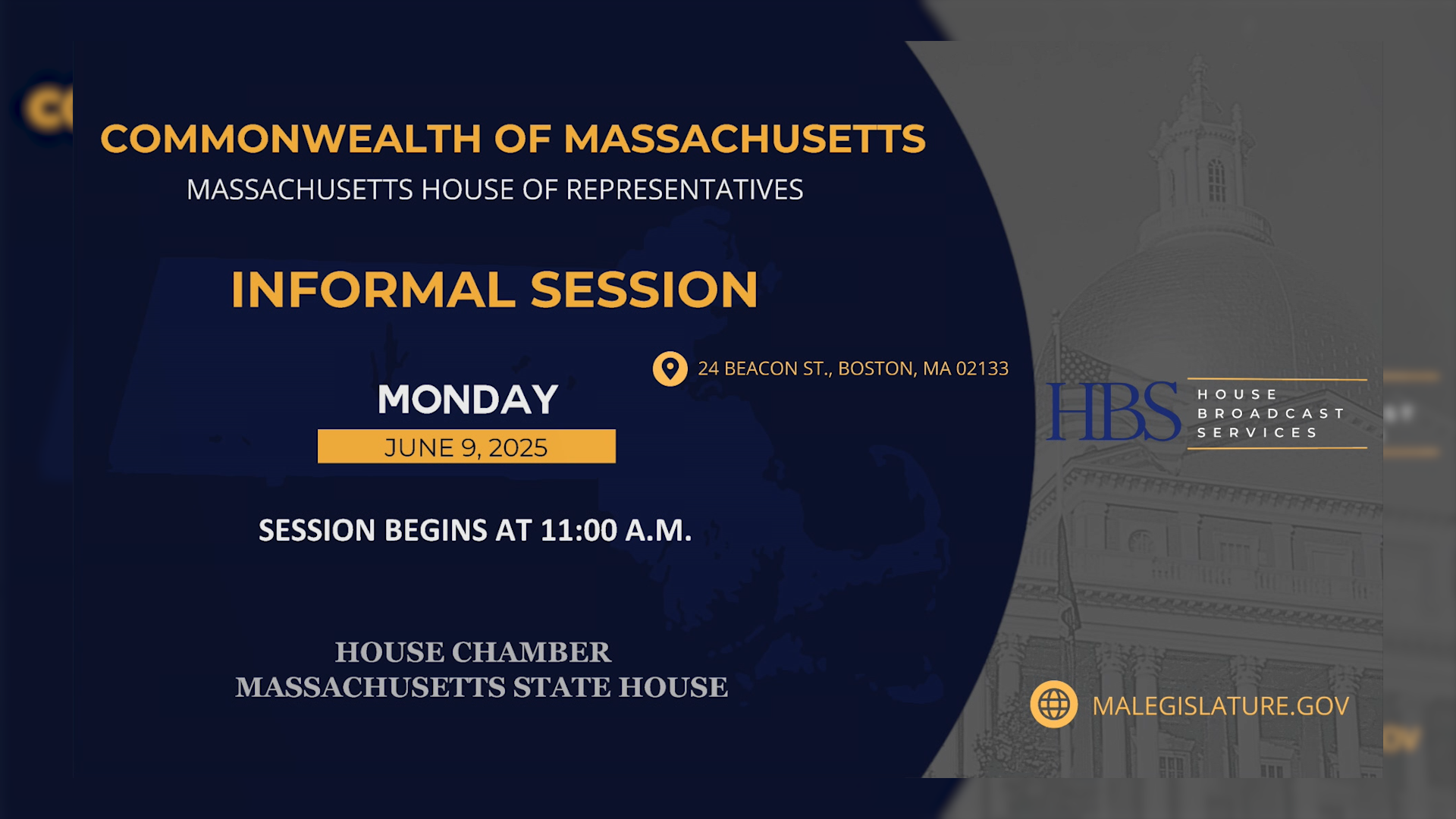 COMMONWEALTH OF MASSACHUSETTS
MASSACHUSETTS HOUSE OF REPRESENTATIVES

INFORMAL SESSION

24 BEACON ST., BOSTON, MA 02133

MONDAY
JUNE 9, 2025

SESSION BEGINS AT 11:00 A.M.

HOUSE CHAMBER
MASSACHUSETTS STATE HOUSE

HBS HOUSE BROADCAST SERVICES

MALEGISLATURE.GOV